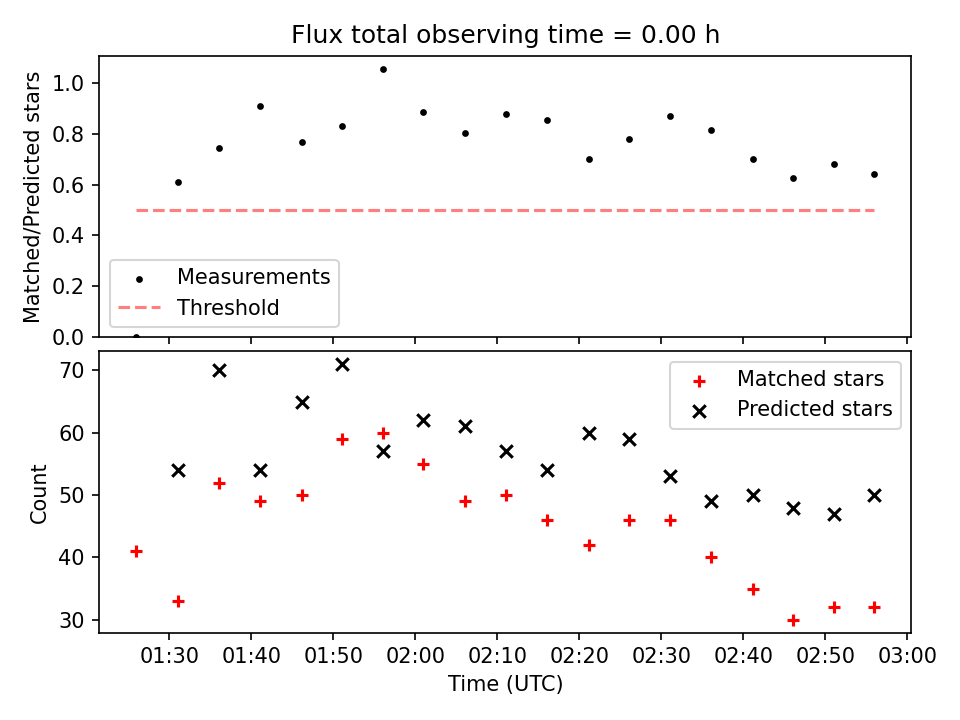 Flux total observing time = 0.00 h

Matched/Predicted stars

1.0
0.8
0.6
0.4
0.2
0.0

Measurements
Threshold

Count

70
60
50
40
30

Matched stars
Predicted stars

01:30 01:40 01:50 02:00 02:10 02:20 02:30 02:40 02:50 03:00

Time (UTC)